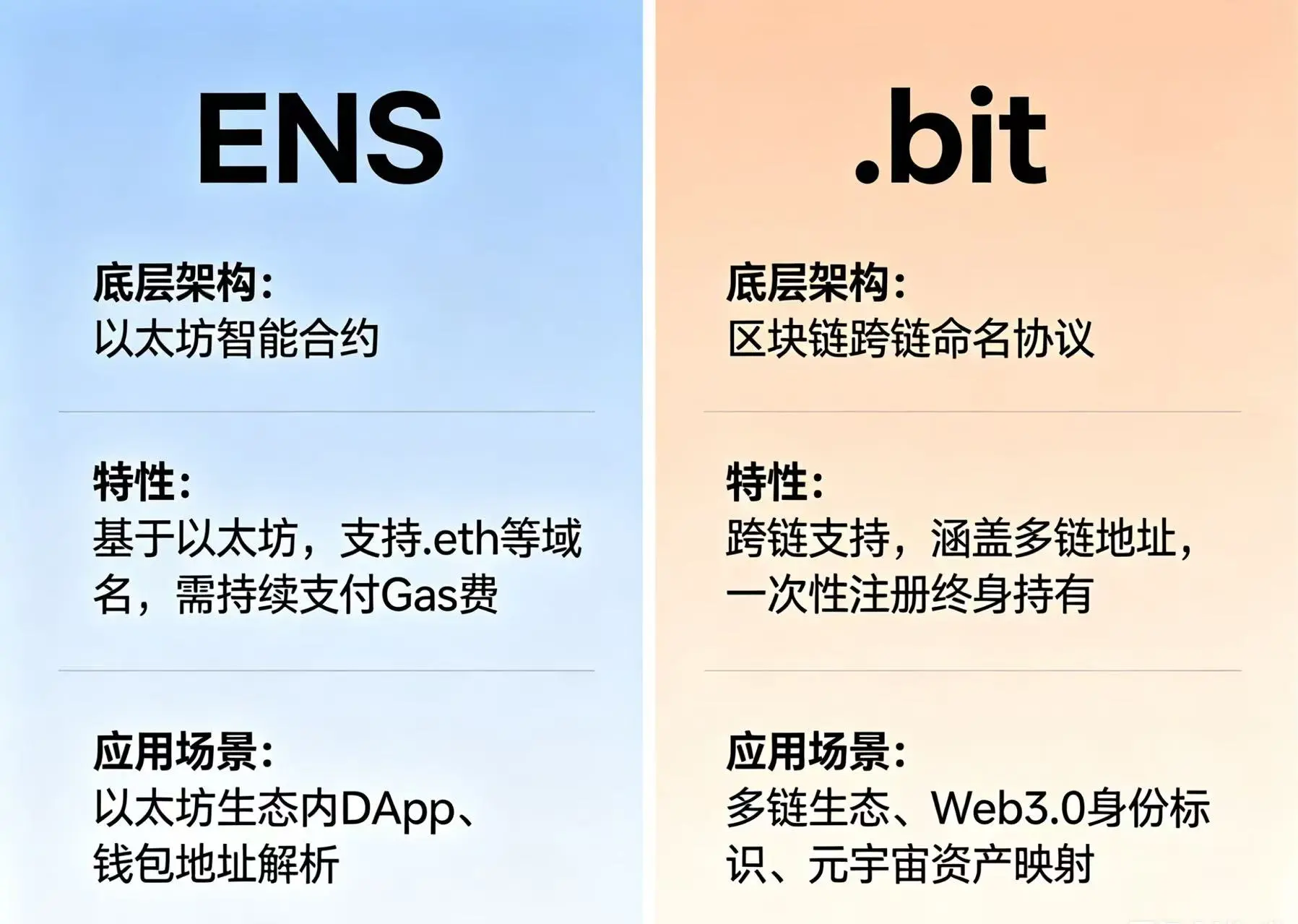 ENS

底层架构:
以太坊智能合约

特性:
基于以太坊，支持.eth等域名，需持续支付Gas费

应用场景:
以太坊生态内DApp、钱包地址解析

.bit

底层架构:
区块链跨链命名协议

特性:
跨链支持，涵盖多链地址，一次性注册终身持有

应用场景:
多链生态、Web3.0身份标识、元宇宙资产映射